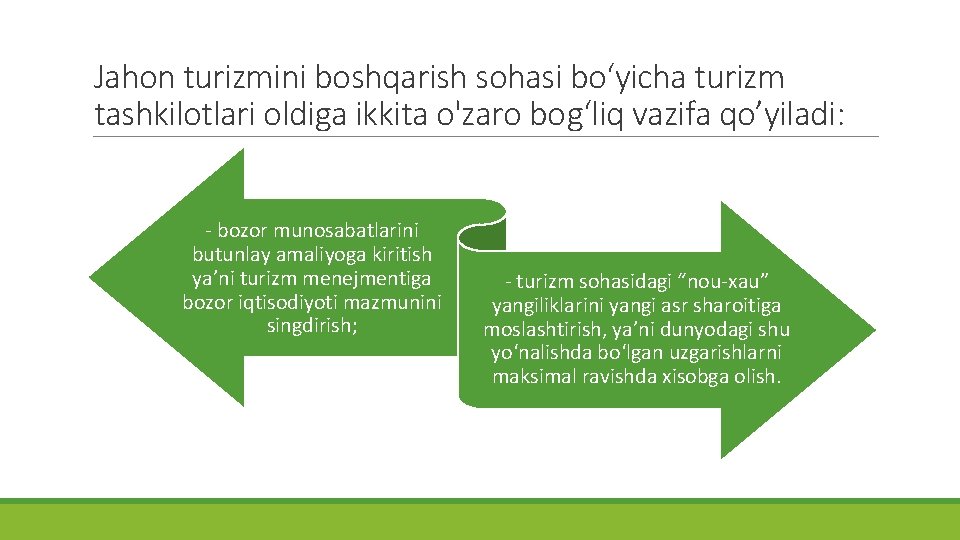 Jahon turizmini boshqarish sohasi bo‘yicha turizm tashkilotlari oldiga ikkita o'zaro bog‘liq vazifa qo’yiladi:

- bozor munosabatlarini butunlay amaliyoga kiritish ya’ni turizm menejmentiga bozor iqtisodiyoti mazmunini singdirish;

- turizm sohasidagi “nou-xau” yangiliklarini yangi asr sharoitiga moslashtirish, ya’ni dunyodagi shu yo‘nalishda bo‘lgan uzgarishlarni maksimal ravishda xisobga olish.